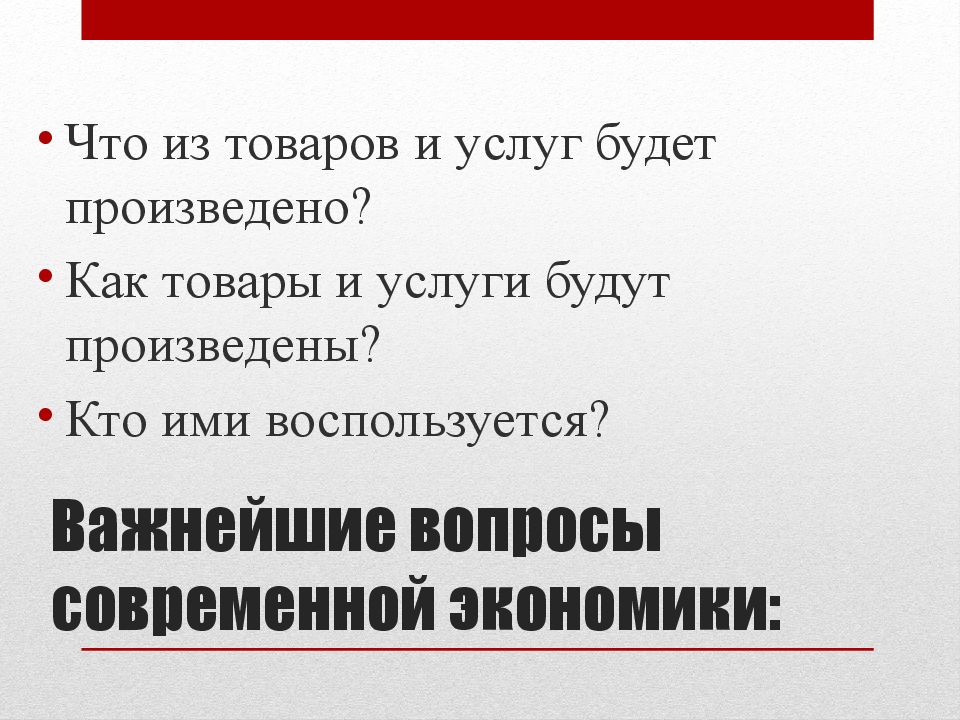 • Что из товаров и услуг будет произведено?

• Как товары и услуги будут произведены?

• Кто ими воспользуется?

Важнейшие вопросы современной экономики: